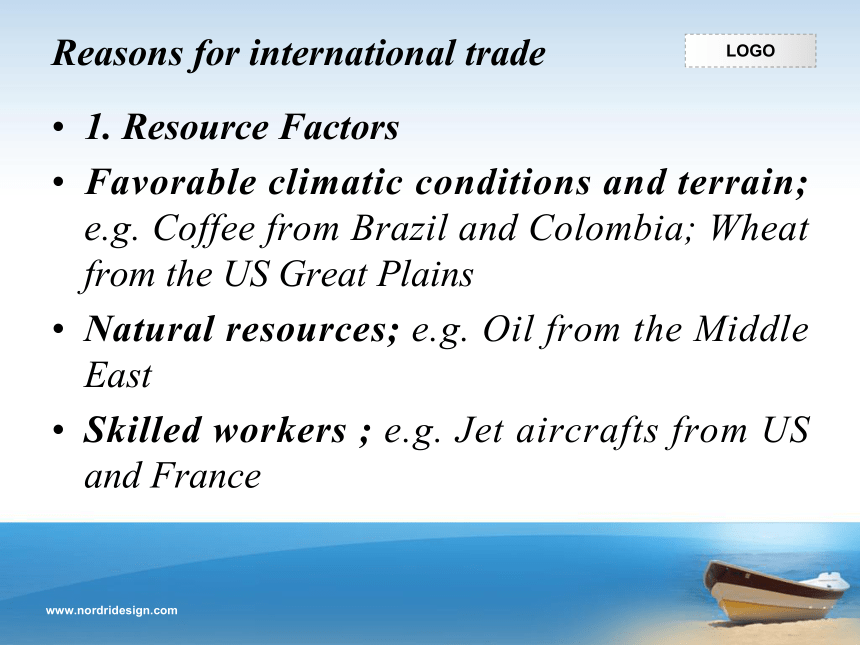 Reasons for international trade

LOGO

• 1. Resource Factors
• Favorable climatic conditions and terrain; e.g. Coffee from Brazil and Colombia; Wheat from the US Great Plains
• Natural resources; e.g. Oil from the Middle East
• Skilled workers ; e.g. Jet aircrafts from US and France

www.nordridesign.com